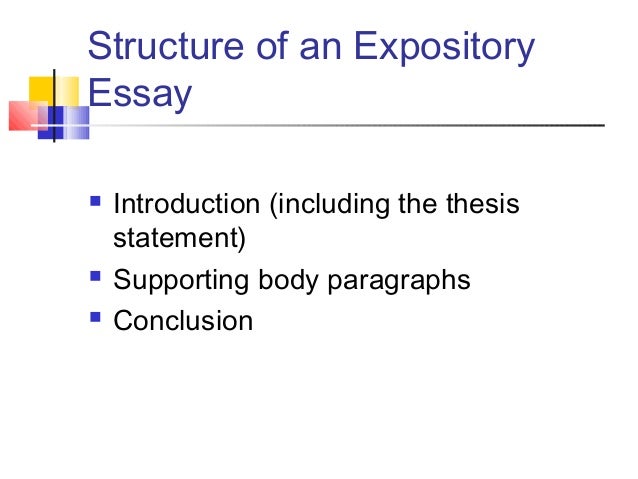 Structure of an Expository Essay

- Introduction (including the thesis statement)
- Supporting body paragraphs
- Conclusion